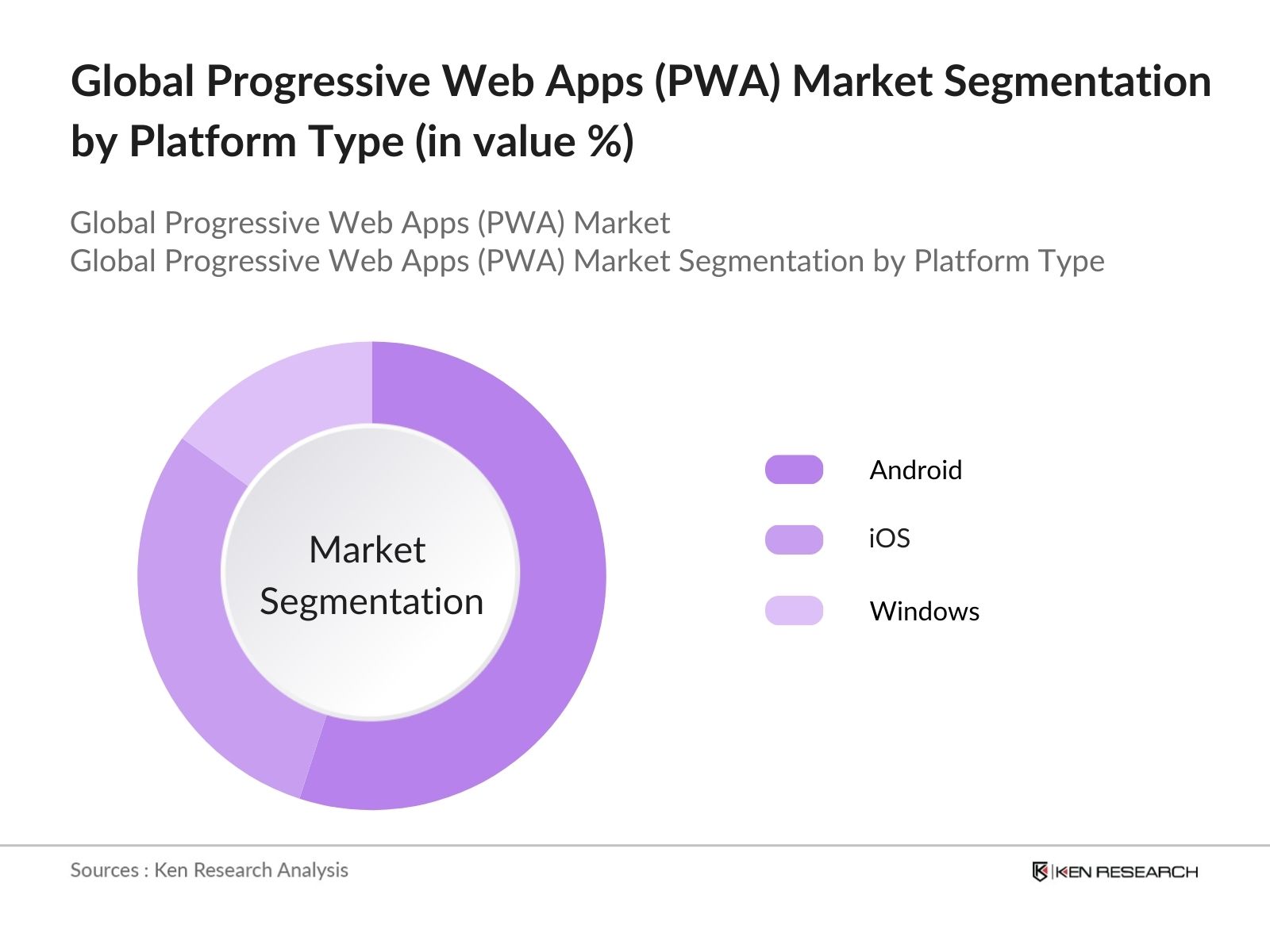 Global Progressive Web Apps (PWA) Market Segmentation by Platform Type (in value %)

Global Progressive Web Apps (PWA) Market
Global Progressive Web Apps (PWA) Market Segmentation by Platform Type

Market Segmentation

Android
iOS
Windows

Sources : Ken Research Analysis

KEN RESEARCH